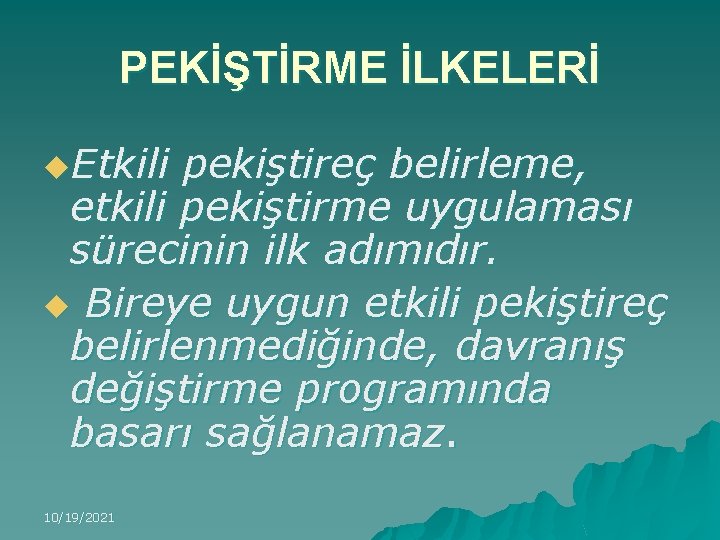 PEKİŞTİRME İLKELERİ

Etkili pekiştireç belirleme, etkili pekiştirme uygulaması sürecinin ilk adımıdır.

Bireye uygun etkili pekiştireç belirlenmediğinde, davranış değiştirme programında basarı sağlanamaz.

10/19/2021